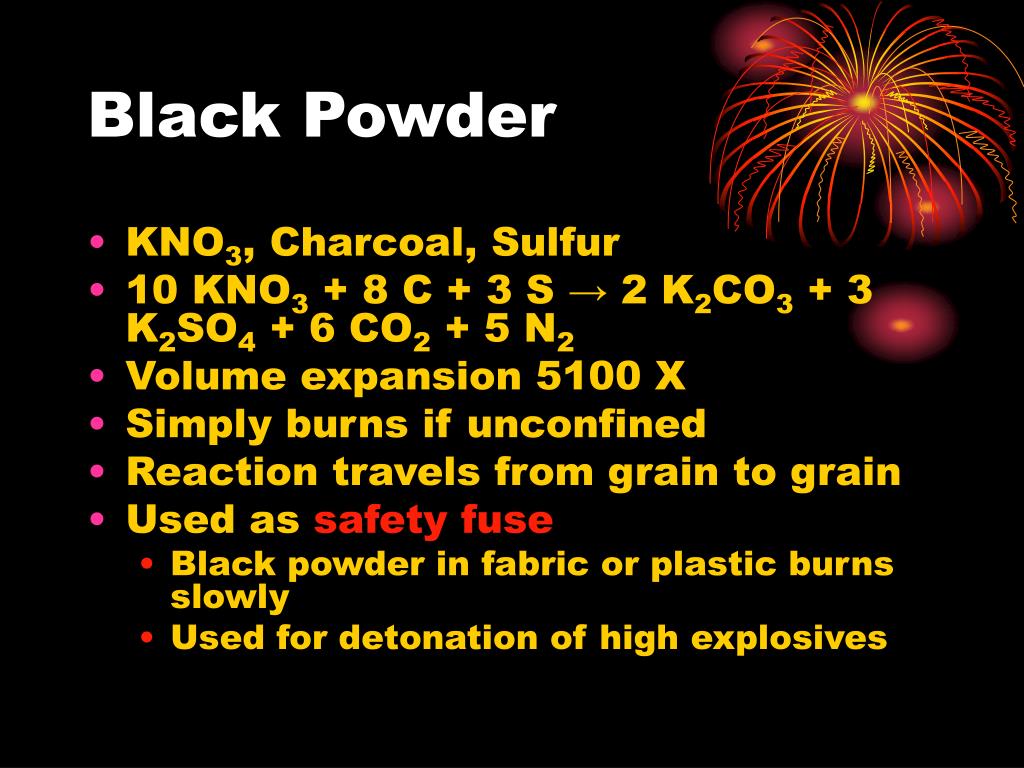 Black Powder

• $KNO_3$, Charcoal, Sulfur
• $10\ KNO_3 + 8\ C + 3\ S \rightarrow 2\ K_2CO_3 + 3\ K_2SO_4 + 6\ CO_2 + 5\ N_2$
• Volume expansion 5100 X
• Simply burns if unconfined
• Reaction travels from grain to grain
• Used as safety fuse
  • Black powder in fabric or plastic burns slowly
  • Used for detonation of high explosives